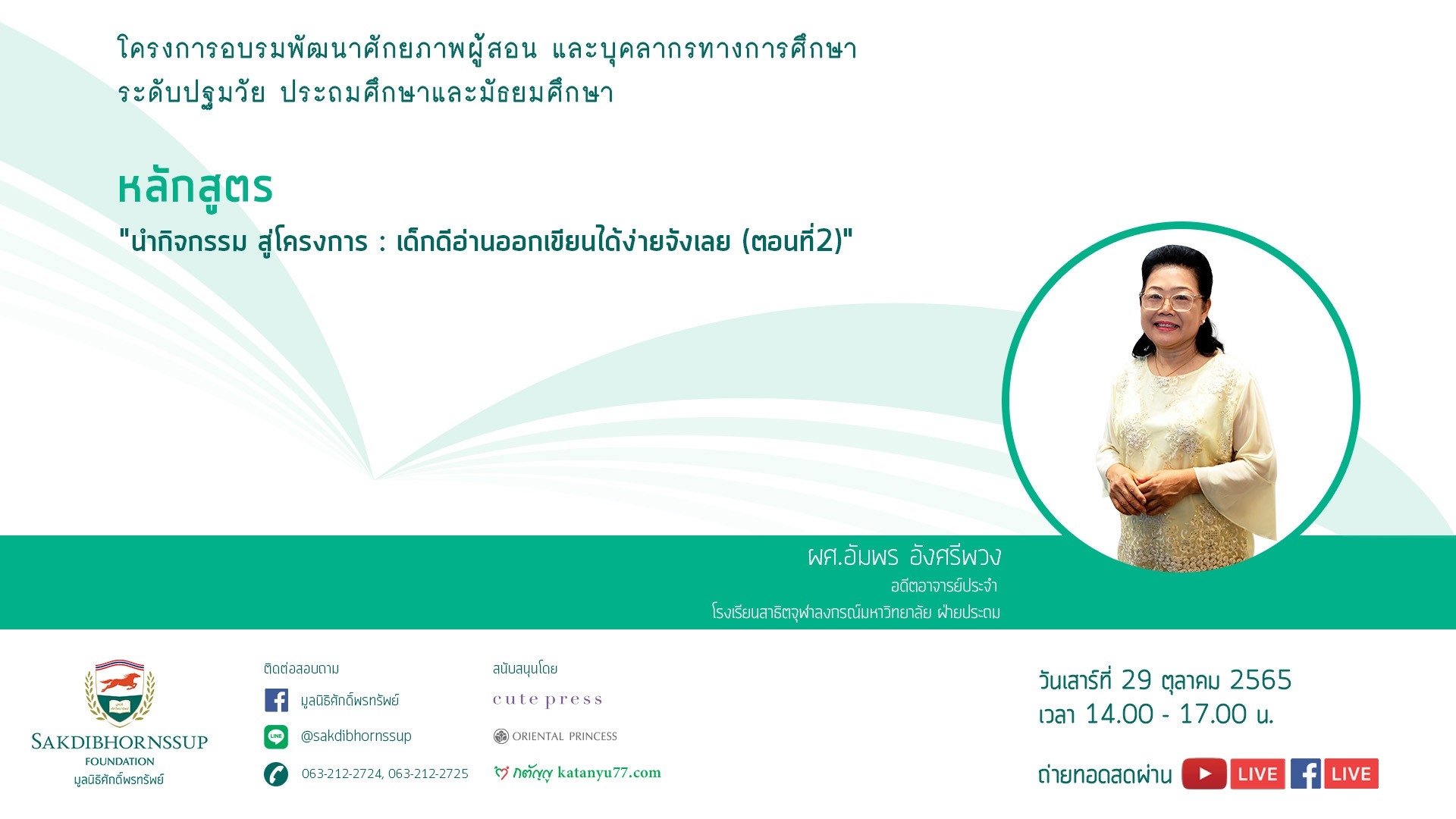 โครงการอบรมพัฒนาศักยภาพผู้สอน และบุคลากรทางการศึกษา
ระดับปฐมวัย ประถมศึกษาและมัธยมศึกษา

หลักสูตร
"นำกิจกรรม สู่โครงการ : เด็กดีอ่านออกเขียนได้ง่ายจังเลย (ตอนที่2)"

ผศ.อัมพร อังศรีพวง
อดีตอาจารย์ประจำ
โรงเรียนสาธิตจุฬาลงกรณ์มหาวิทยาลัย ฝ่ายประถม

SAKDIBHORNSSUP
FOUNDATION
มูลนิธิศักดิ์พรทรัพย์

ติดต่อสอบถาม
มูลนิธิศักดิ์พรทรัพย์
LINE @sakdibhornssup
063-212-2724, 063-212-2725

สนับสนุนโดย
cute press
ORIENTAL PRINCESS
กตัญญู katanyu77.com

วันเสาร์ที่ 29 ตุลาคม 2565
เวลา 14.00 - 17.00 น.

ถ่ายทอดสดผ่าน LIVE LIVE